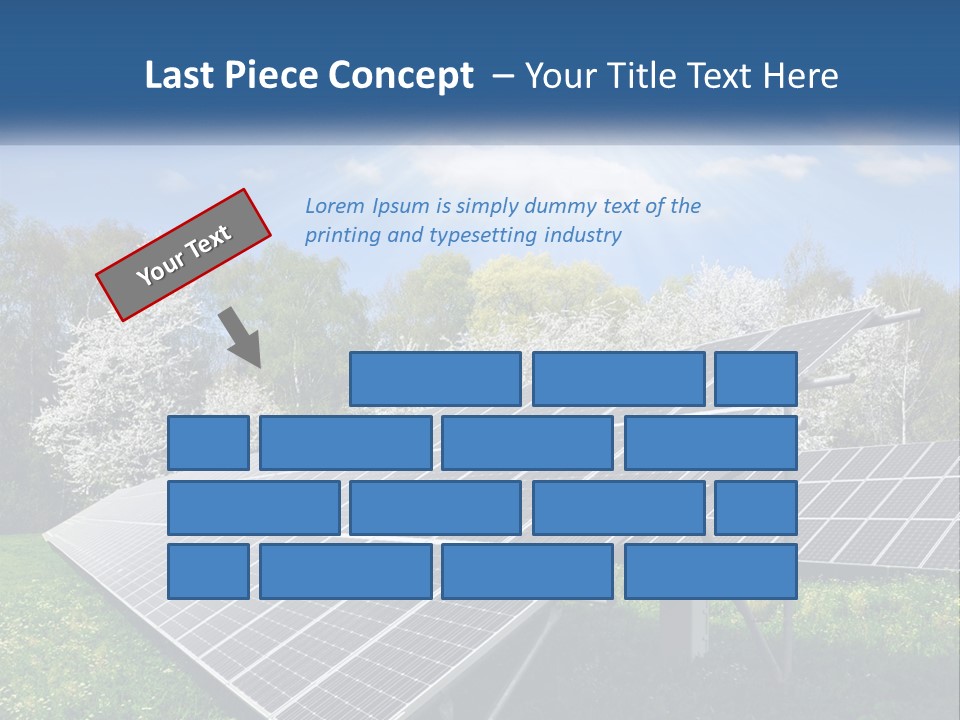 Last Piece Concept – Your Title Text Here

Your Text

Lorem Ipsum is simply dummy text of the printing and typesetting industry